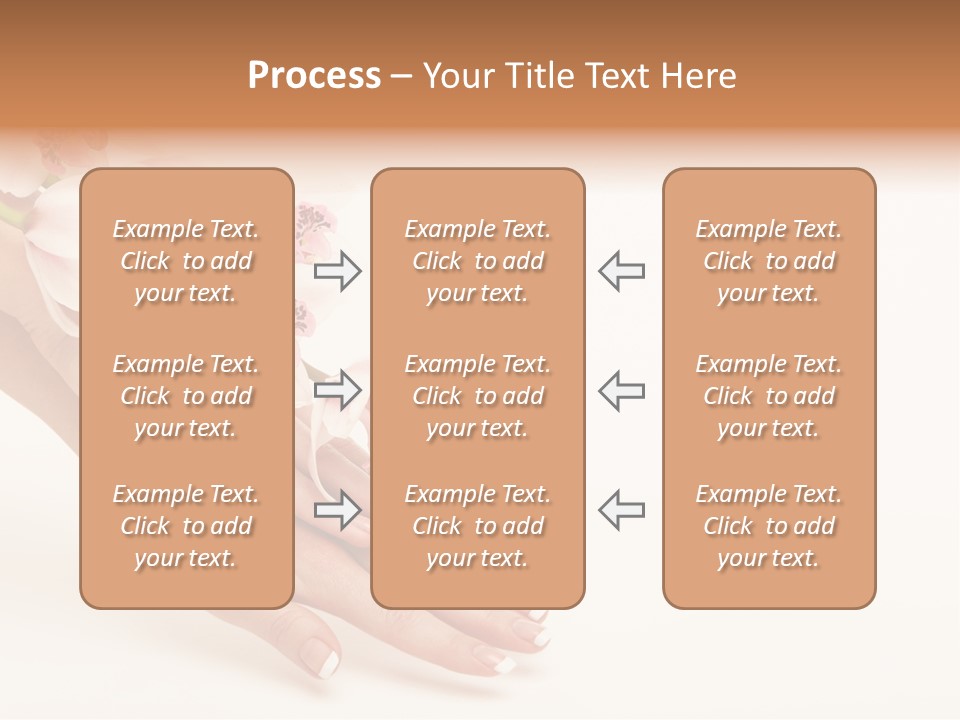 Process – Your Title Text Here

Example Text. Click to add your text.

Example Text. Click to add your text.

Example Text. Click to add your text.

Example Text. Click to add your text.

Example Text. Click to add your text.

Example Text. Click to add your text.

Example Text. Click to add your text.

Example Text. Click to add your text.

Example Text. Click to add your text.